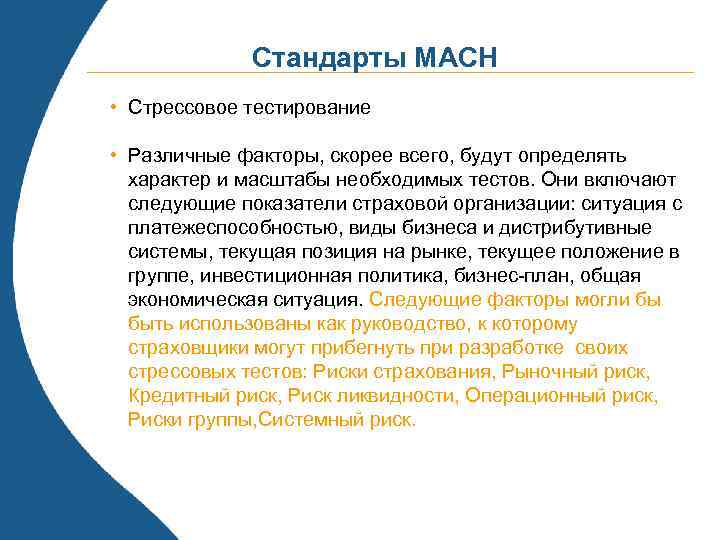 Стандарты МАСН

• Стрессовое тестирование

• Различные факторы, скорее всего, будут определять характер и масштабы необходимых тестов. Они включают следующие показатели страховой организации: ситуация с платежеспособностью, виды бизнеса и дистрибутивные системы, текущая позиция на рынке, текущее положение в группе, инвестиционная политика, бизнес-план, общая экономическая ситуация. Следующие факторы могли бы быть использованы как руководство, к которому страховщики могут прибегнуть при разработке своих стрессовых тестов: Риски страхования, Рыночный риск, Кредитный риск, Риск ликвидности, Операционный риск, Риски группы,Системный риск.